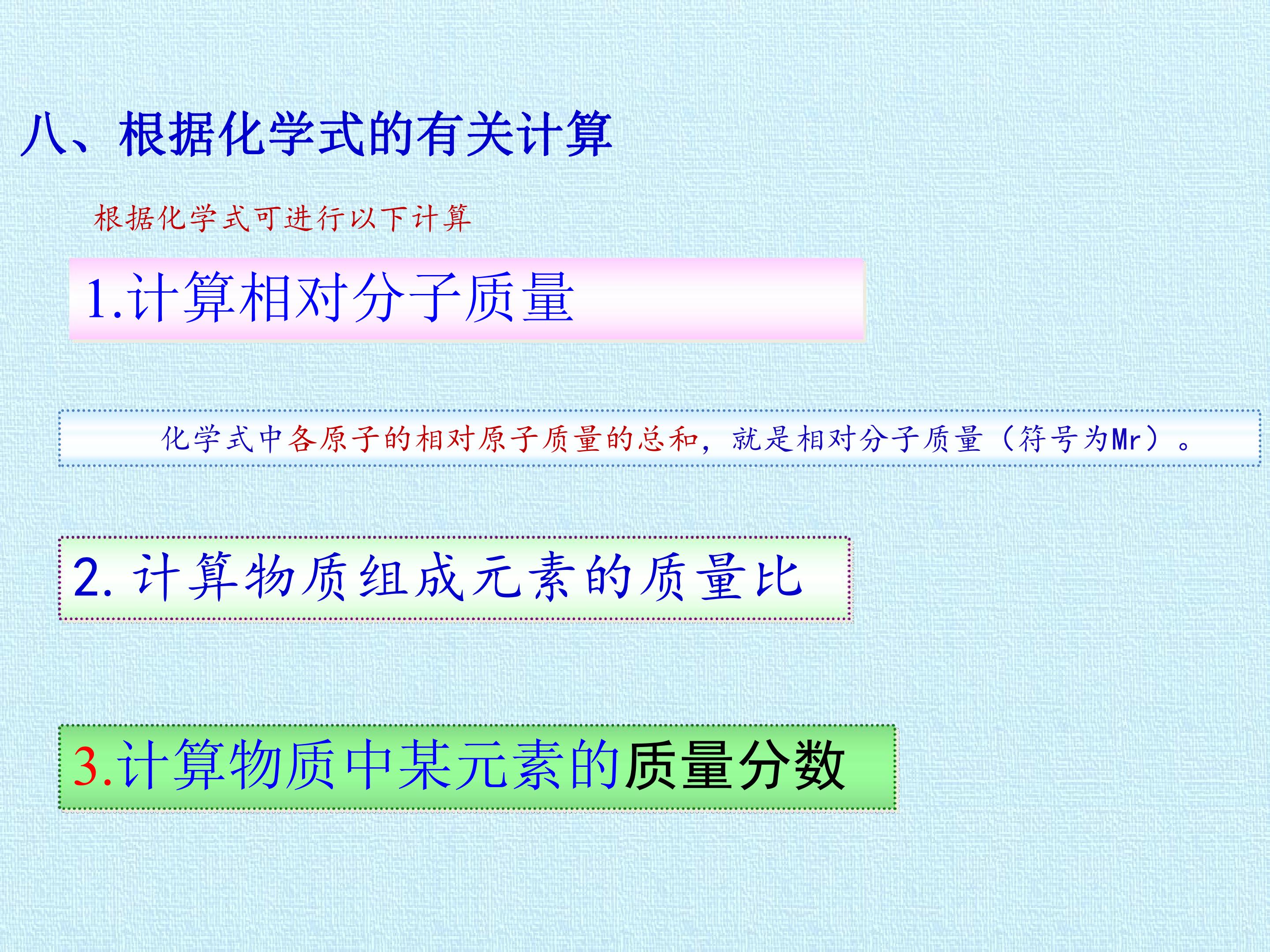 八、根据化学式的有关计算

根据化学式可进行以下计算

1.计算相对分子质量

化学式中各原子的相对原子质量的总和，就是相对分子质量（符号为Mr）。

2.计算物质组成元素的质量比

3.计算物质中某元素的质量分数